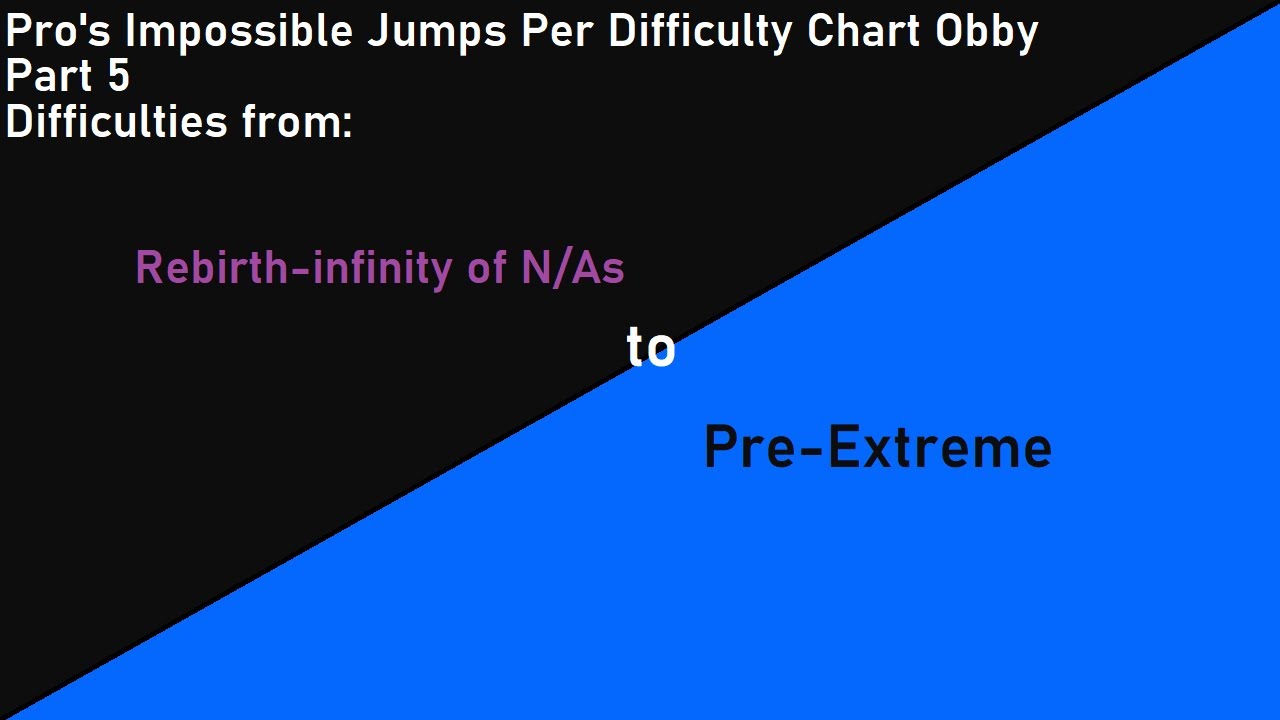 Pro's Impossible Jumps Per Difficulty Chart Obby
Part 5
Difficulties from:

Rebirth-infinity of N/As

to

Pre-Extreme